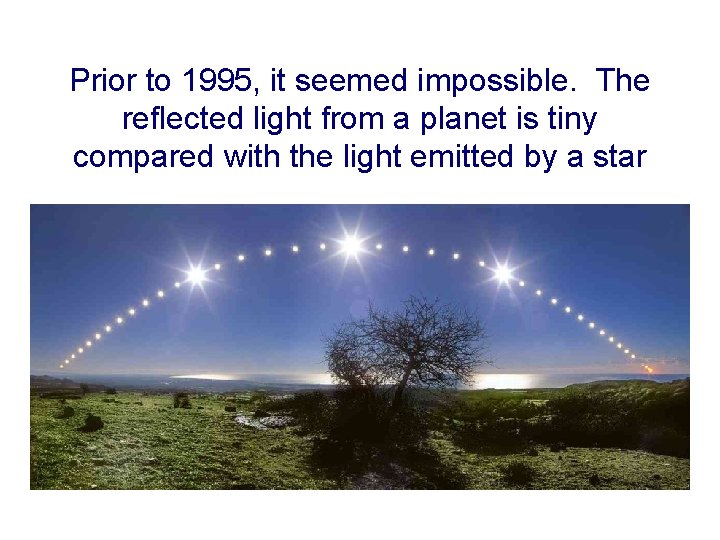 Prior to 1995, it seemed impossible.  The reflected light from a planet is tiny compared with the light emitted by a star